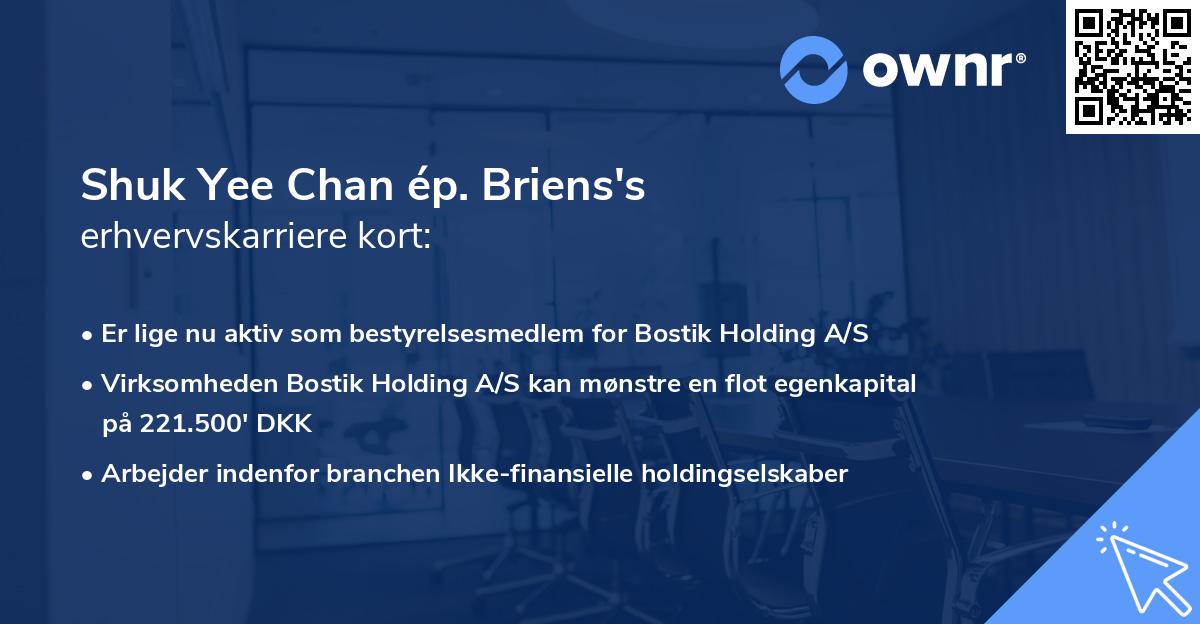 ownr®

Shuk Yee Chan ép. Briens's
erhvervskarriere kort:

• Er lige nu aktiv som bestyrelsesmedlem for Bostik Holding A/S
• Virksomheden Bostik Holding A/S kan mønstre en flot egenkapital på 221.500' DKK
• Arbejder indenfor branchen Ikke-finansielle holdingselskaber